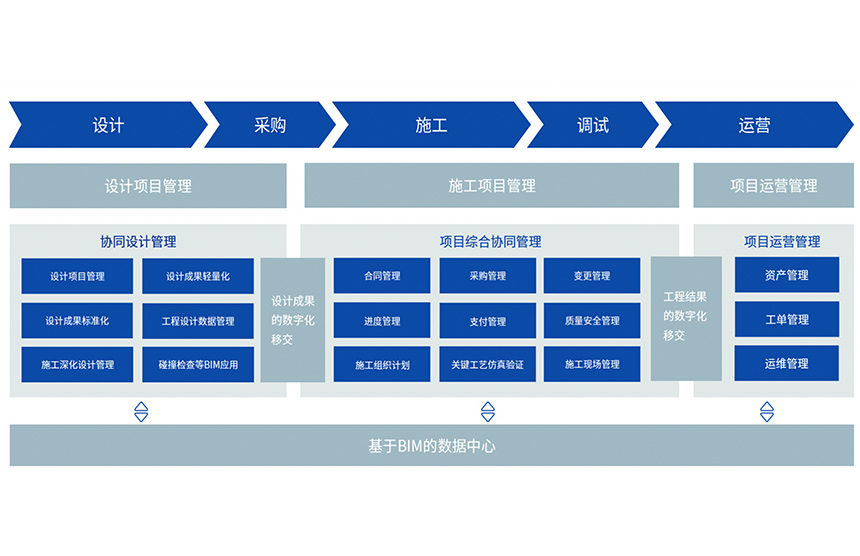 设计 采购 施工 调试 运营

设计项目管理

施工项目管理

项目运营管理

协同设计管理

设计项目管理
设计成果轻量化
设计成果标准化
工程设计数据管理
施工深化设计管理
碰撞检查等BIM应用

设计成果的数字化移交

项目综合协同管理

合同管理
采购管理
变更管理
进度管理
支付管理
质量安全管理
施工组织计划
关键工艺仿真验证
施工现场管理

工程结果的数字化移交

项目运营管理

资产管理
工单管理
运维管理

基于BIM的数据中心